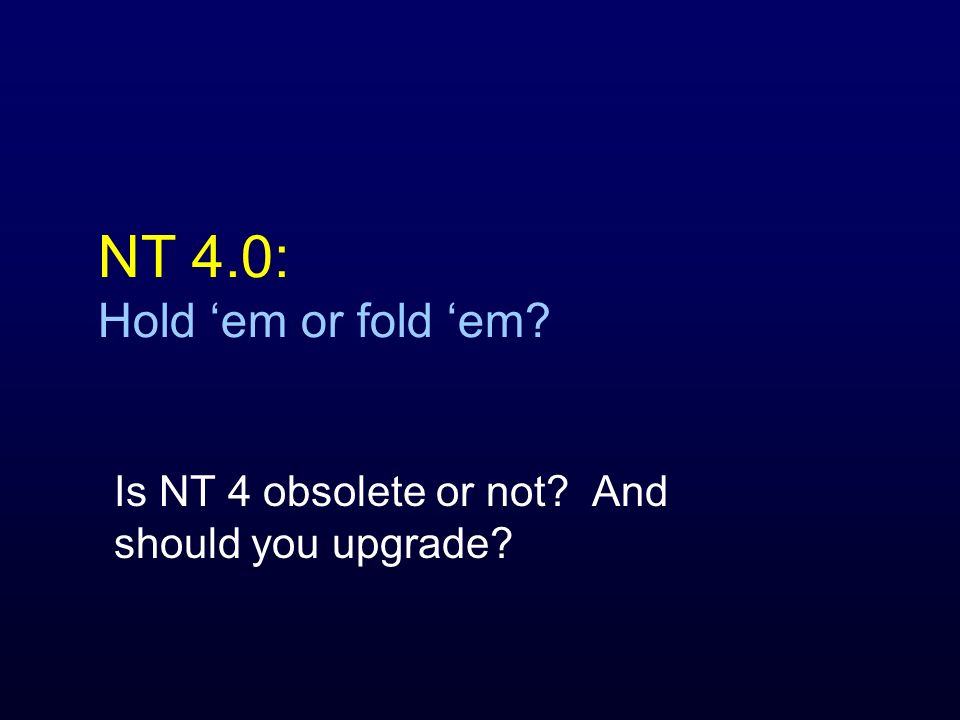 NT 4.0:
Hold ‘em or fold ‘em?

Is NT 4 obsolete or not? And should you upgrade?